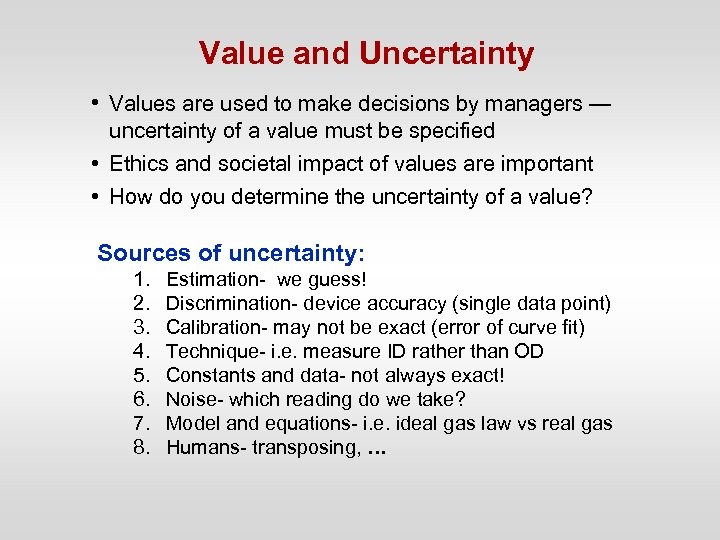 Value and Uncertainty

• Values are used to make decisions by managers — uncertainty of a value must be specified
• Ethics and societal impact of values are important
• How do you determine the uncertainty of a value?

Sources of uncertainty:
1. Estimation- we guess!
2. Discrimination- device accuracy (single data point)
3. Calibration- may not be exact (error of curve fit)
4. Technique- i.e. measure ID rather than OD
5. Constants and data- not always exact!
6. Noise- which reading do we take?
7. Model and equations- i.e. ideal gas law vs real gas
8. Humans- transposing, …